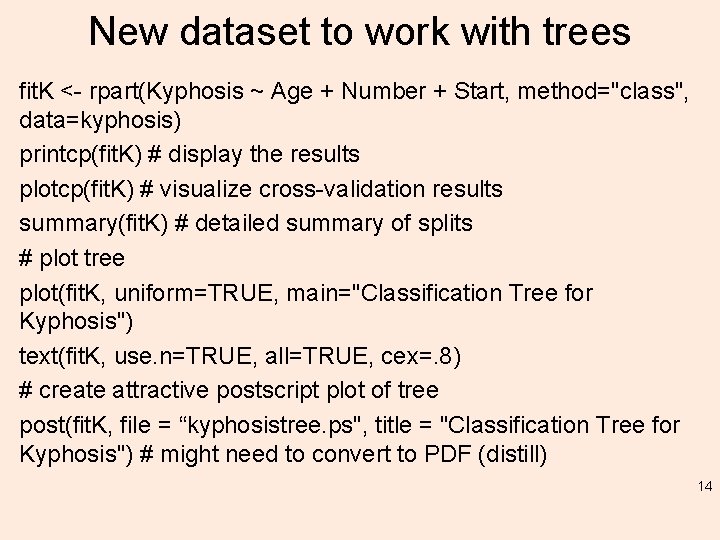 New dataset to work with trees

fitK <- rpart(Kyphosis ~ Age + Number + Start, method="class", data=kyphosis)

printcp(fitK) # display the results

plotcp(fitK) # visualize cross-validation results

summary(fitK) # detailed summary of splits

# plot tree

plot(fitK, uniform=TRUE, main="Classification Tree for Kyphosis")

text(fitK, use.n=TRUE, all=TRUE, cex=.8)

# create attractive postscript plot of tree

post(fitK, file = “kyphosistree.ps", title = "Classification Tree for Kyphosis") # might need to convert to PDF (distill)

14